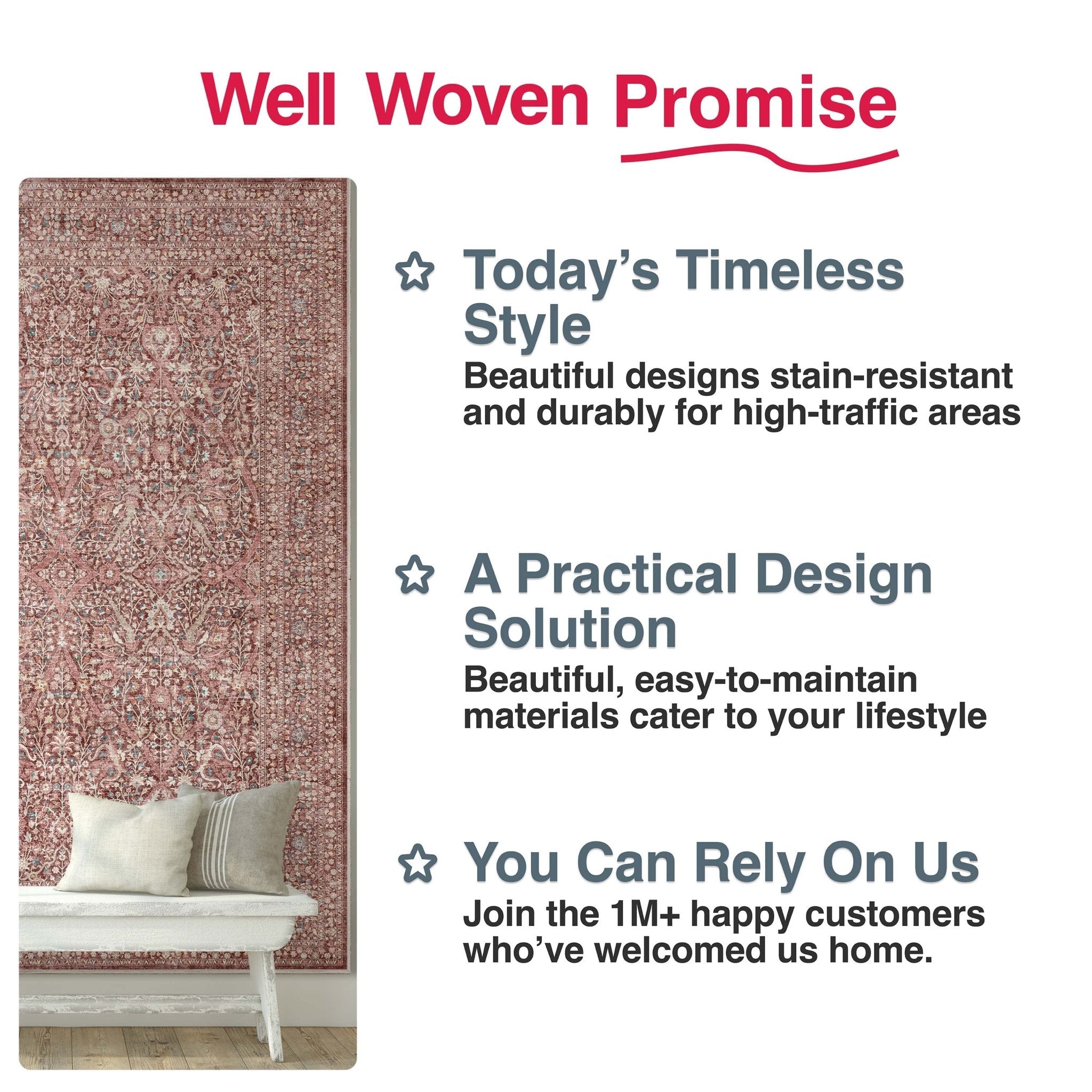 Well Woven Promise

Today's Timeless Style
Beautiful designs stain-resistant and durably for high-traffic areas

A Practical Design Solution
Beautiful, easy-to-maintain materials cater to your lifestyle

You Can Rely On Us
Join the 1M+ happy customers who've welcomed us home.